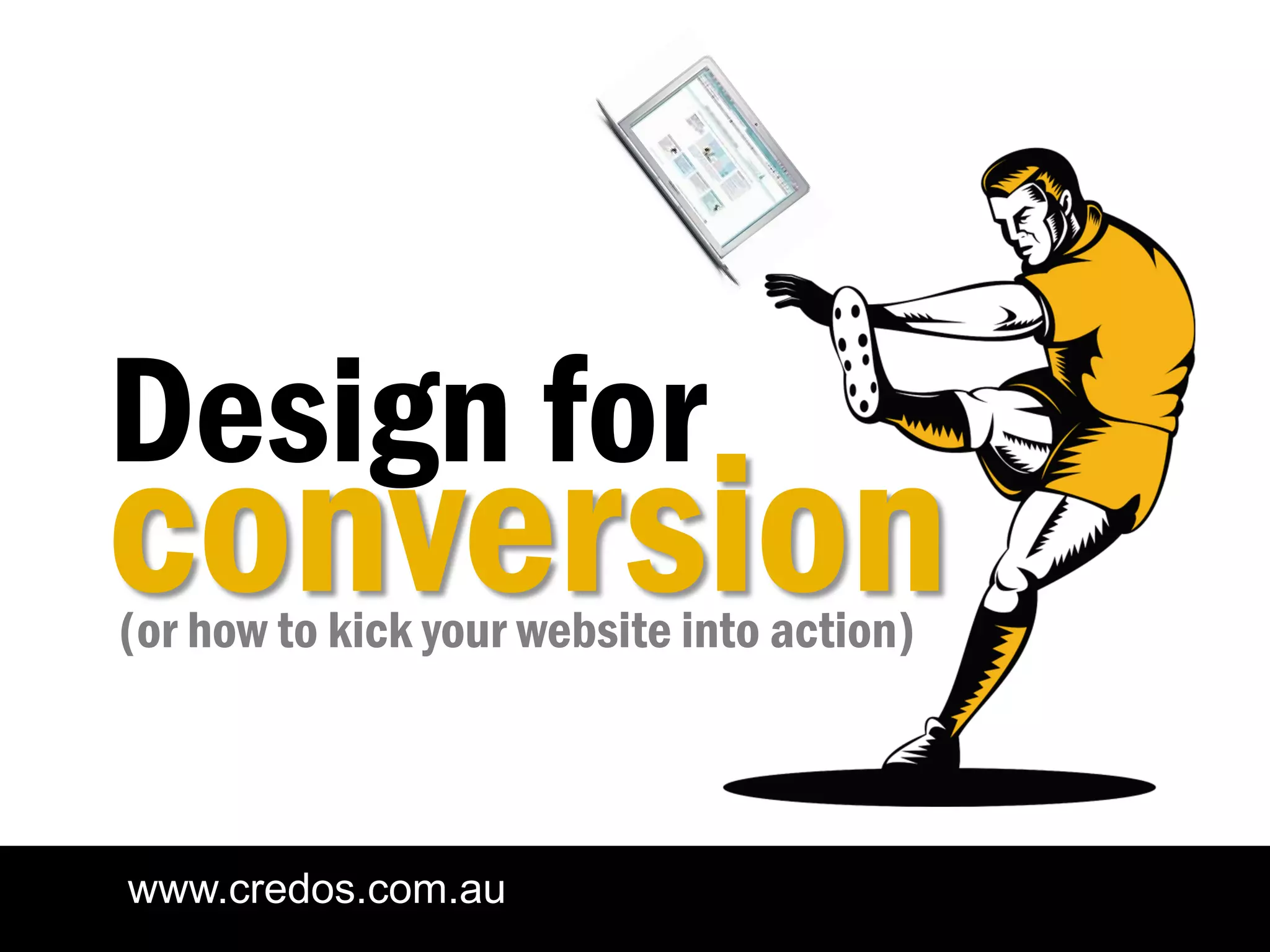 Design for
conversion
(or how to kick your website into action)

www.credos.com.au